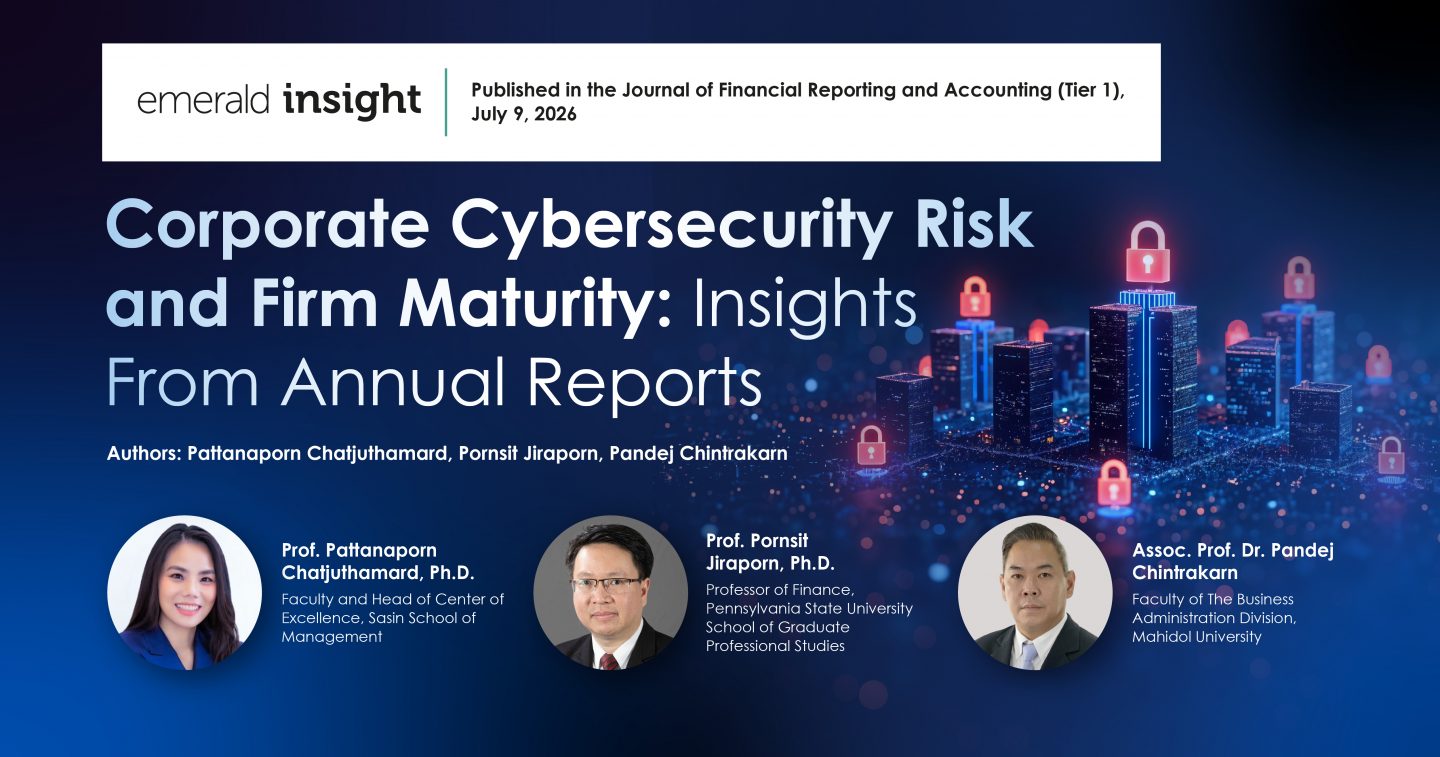 emerald insight

Published in the Journal of Financial Reporting and Accounting (Tier 1), July 9, 2026

Corporate Cybersecurity Risk and Firm Maturity: Insights From Annual Reports

Authors: Pattanaporn Chatjuthamard, Pornsit Jiraporn, Pandej Chintrakarn

Prof. Pattanaporn Chatjuthamard, Ph.D.
Faculty and Head of Center of Excellence, Sasin School of Management

Prof. Pornsit Jiraporn, Ph.D.
Professor of Finance, Pennsylvania State University School of Graduate Professional Studies

Assoc. Prof. Dr. Pandej Chintrakarn
Faculty of The Business Administration Division, Mahidol University